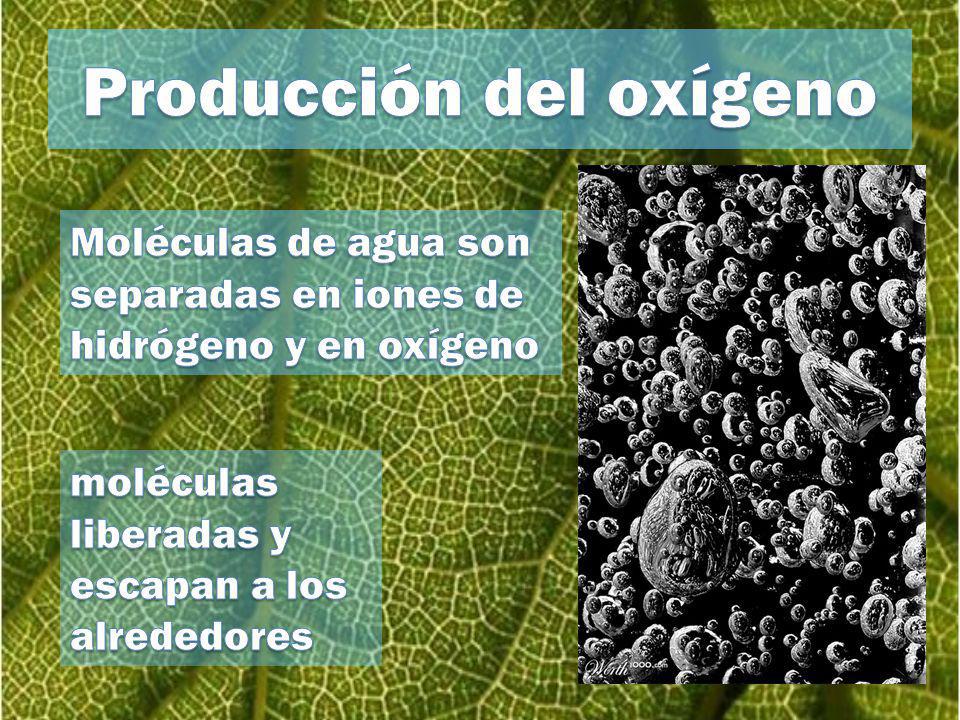 Producción del oxígeno

Moléculas de agua son separadas en iones de hidrógeno y en oxígeno

moléculas liberadas y escapan a los alrededores

Worth1000.com